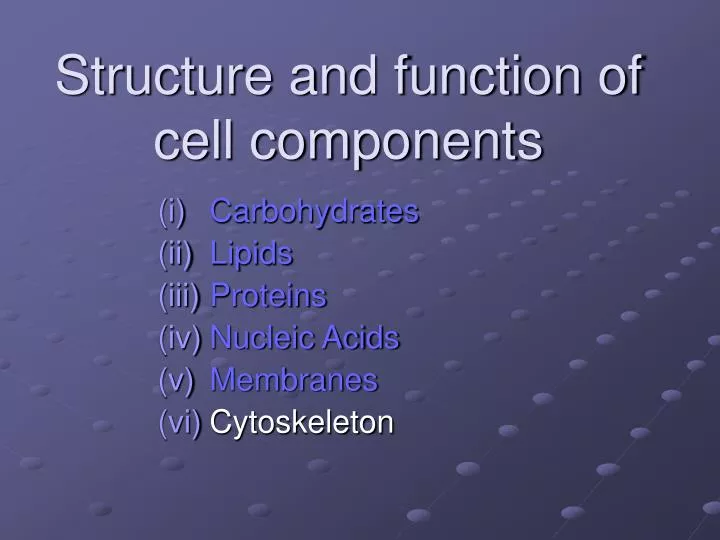 Structure and function of cell components

(i) Carbohydrates
(ii) Lipids
(iii) Proteins
(iv) Nucleic Acids
(v) Membranes
(vi) Cytoskeleton